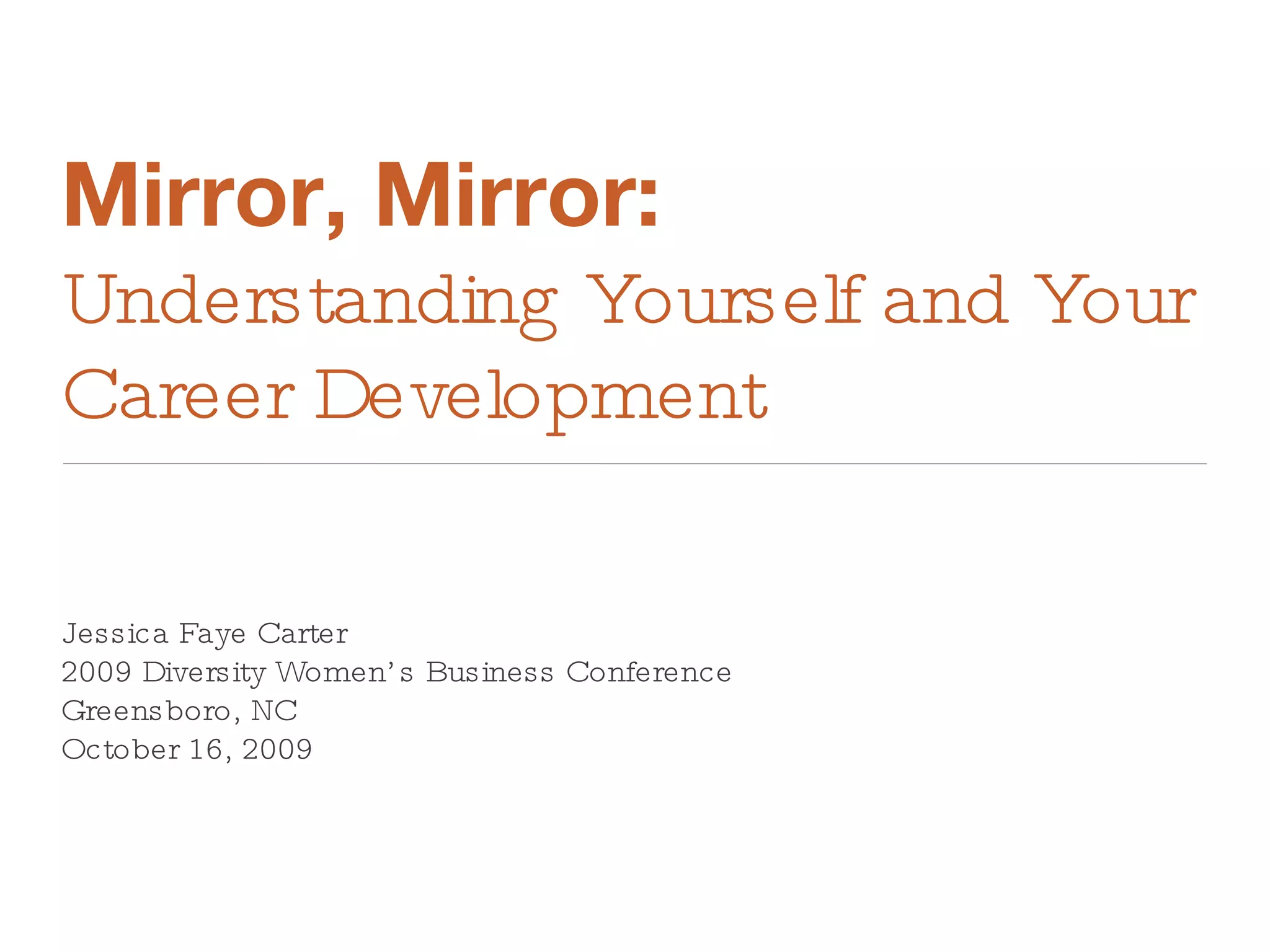 Mirror, Mirror:
Understanding Yourself and Your Career Development

Jessica Faye Carter
2009 Diversity Women's Business Conference
Greensboro, NC
October 16, 2009